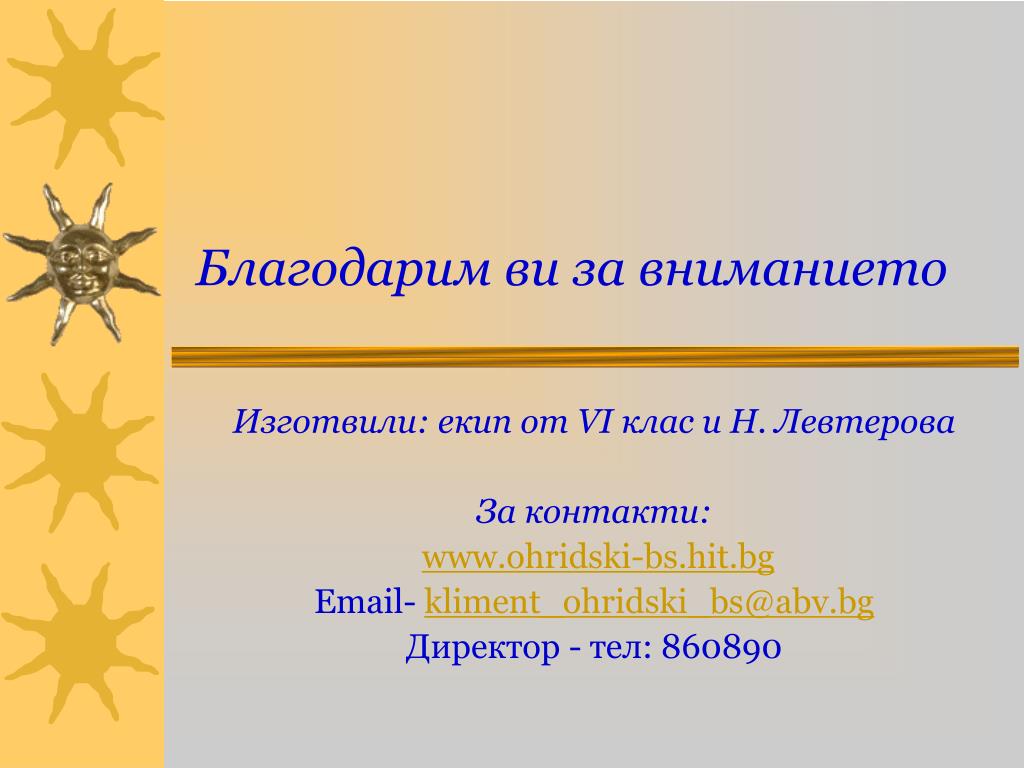 Благодарим ви за вниманието

Изготвили: екип от VI клас и Н. Левтерова

За контакти:
www.ohridski-bs.hit.bg
Email- kliment_ohridski_bs@abv.bg
Директор - тел: 860890